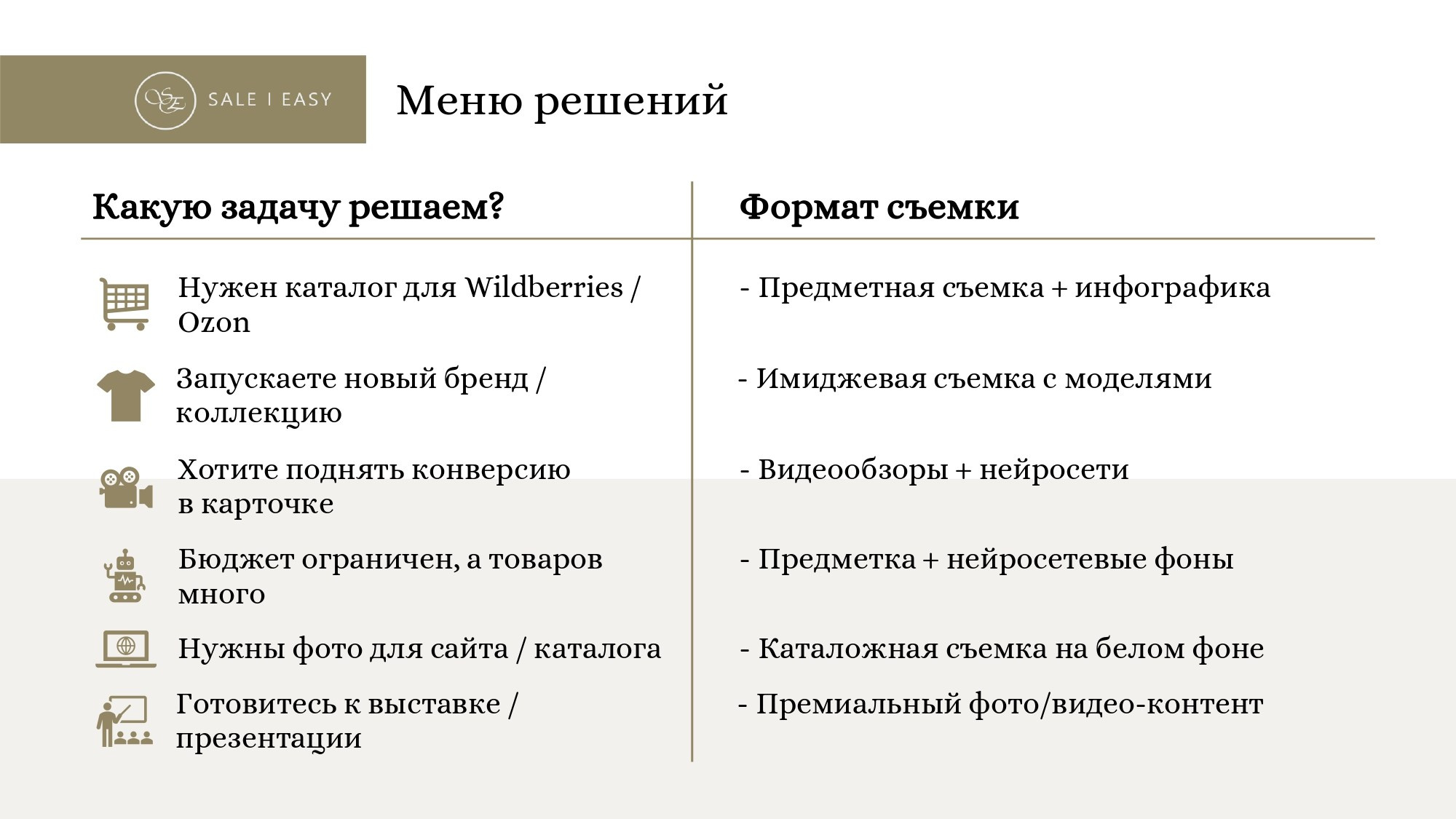 SE SALE I EASY

Меню решений

| Какую задачу решаем? | Формат съемки |
|---|---|
| Нужен каталог для Wildberries / Ozon | - Предметная съемка + инфографика |
| Запускаете новый бренд / коллекцию | - Имиджевая съемка с моделями |
| Хотите поднять конверсию в карточке | - Видеообзоры + нейросети |
| Бюджет ограничен, а товаров много | - Предметка + нейросетевые фоны |
| Нужны фото для сайта / каталога | - Каталожная съемка на белом фоне |
| Готовитесь к выставке / презентации | - Премиальный фото/видео-контент |